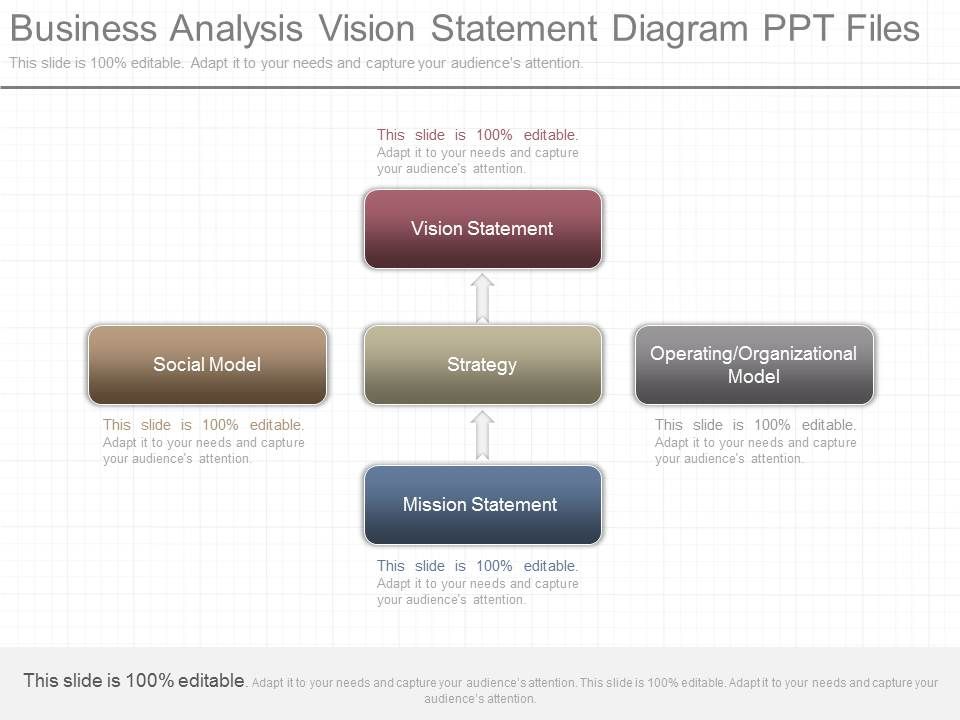 Business Analysis Vision Statement Diagram PPT Files
This slide is 100% editable. Adapt it to your needs and capture your audience's attention.

This slide is 100% editable. Adapt it to your needs and capture your audience's attention.

Vision Statement

Social Model

Strategy

Operating/Organizational Model

This slide is 100% editable. Adapt it to your needs and capture your audience's attention.

This slide is 100% editable. Adapt it to your needs and capture your audience's attention.

Mission Statement

This slide is 100% editable. Adapt it to your needs and capture your audience's attention.

This slide is 100% editable. Adapt it to your needs and capture your audience's attention. This slide is 100% editable. Adapt it to your needs and capture your audience's attention.